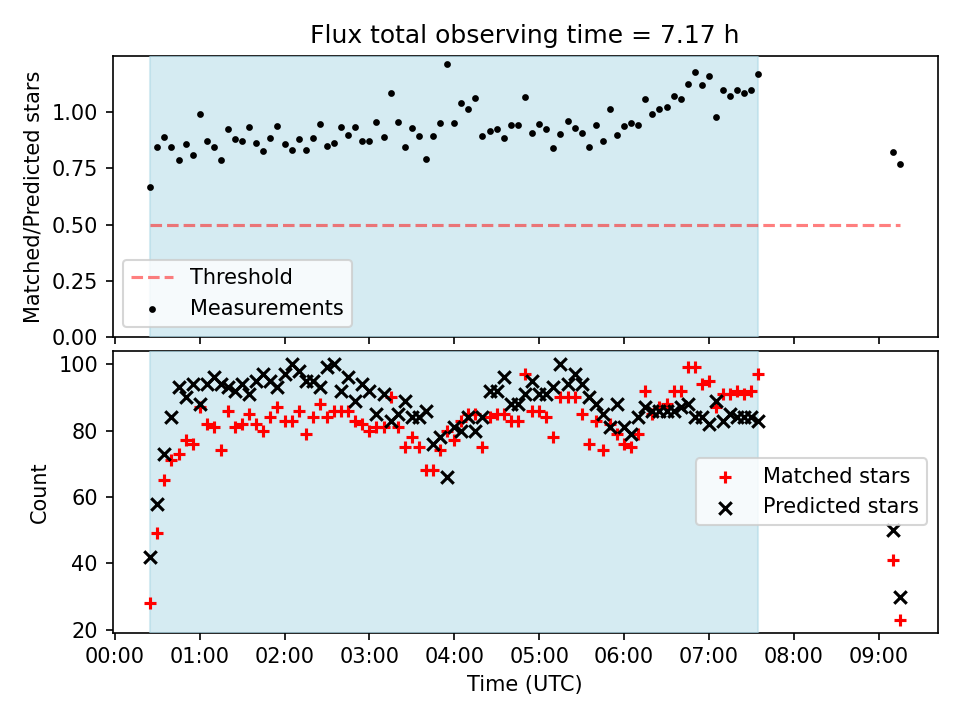 Flux total observing time = 7.17 h

Matched/Predicted stars

1.00
0.75
0.50
0.25
0.00

Threshold
Measurements

Count

100
80
60
40
20

Matched stars
Predicted stars

00:00 01:00 02:00 03:00 04:00 05:00 06:00 07:00 08:00 09:00

Time (UTC)